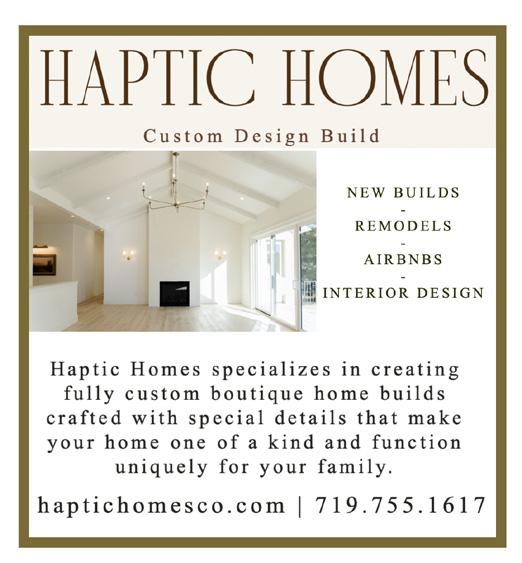 HAPTIC HOMES

Custom Design Build

NEW BUILDS
-
REMODELS
-
AIRBNBS
-
INTERIOR DESIGN

Haptic Homes specializes in creating fully custom boutique home builds crafted with special details that make your home one of a kind and function uniquely for your family.

haptichomesco.com | 719.755.1617